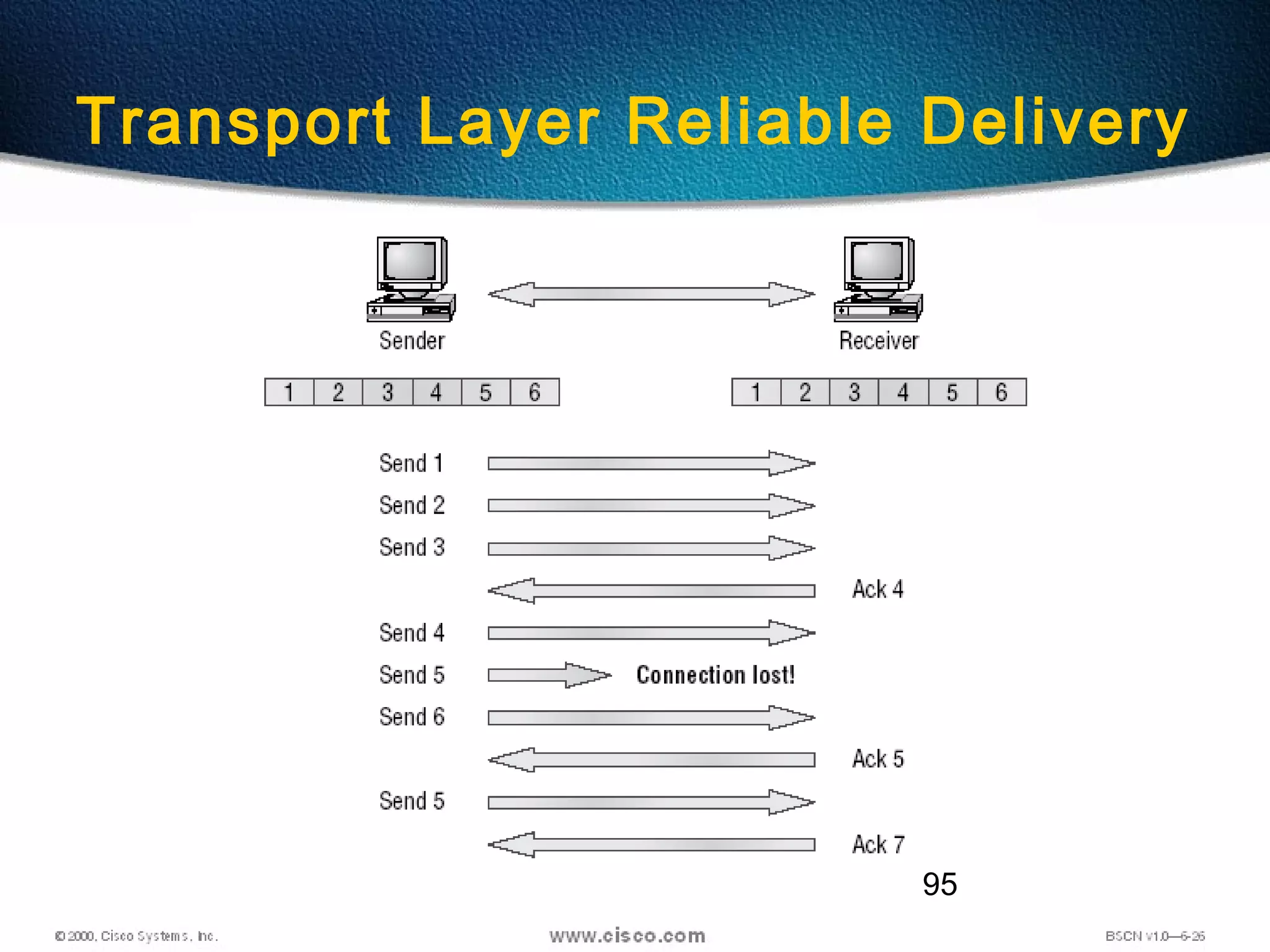 Transport Layer Reliable Delivery

Sender

Receiver

| 1 | 2 | 3 | 4 | 5 | 6 |
|---|---|---|---|---|---|

| 1 | 2 | 3 | 4 | 5 | 6 |
|---|---|---|---|---|---|

Send 1

Send 2

Send 3

Ack 4

Send 4

Send 5

Connection lost!

Send 6

Ack 5

Send 5

Ack 7

95

© 2000, Cisco Systems, Inc.

www.cisco.com

BSCN v1.0—6-26